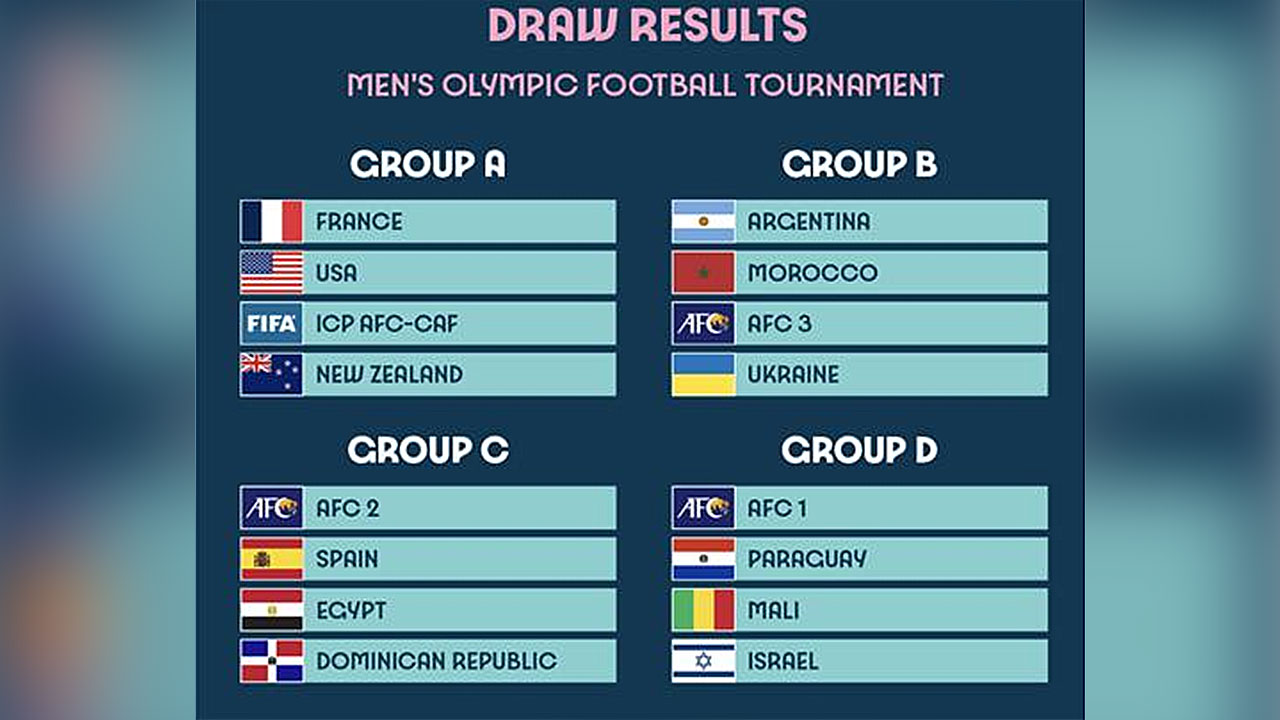 DRAW RESULTS

MEN'S OLYMPIC FOOTBALL TOURNAMENT

GROUP A

FRANCE
USA
FIFA ICP AFC-CAF
NEW ZEALAND

GROUP B

ARGENTINA
MOROCCO
AFC AFC 3
UKRAINE

GROUP C

AFC AFC 2
SPAIN
EGYPT
DOMINICAN REPUBLIC

GROUP D

AFC AFC 1
PARAGUAY
MALI
ISRAEL